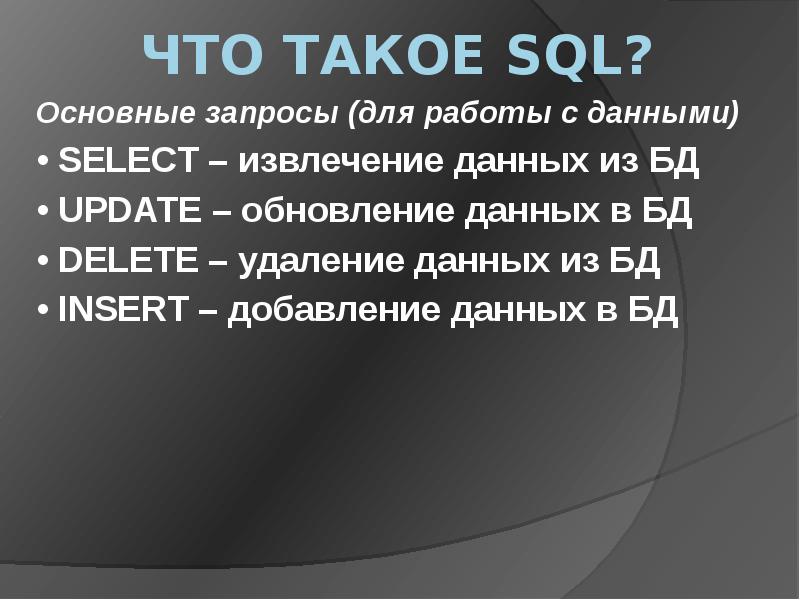 ЧТО ТАКОЕ SQL?

Основные запросы (для работы с данными)

• SELECT – извлечение данных из БД
• UPDATE – обновление данных в БД
• DELETE – удаление данных из БД
• INSERT – добавление данных в БД